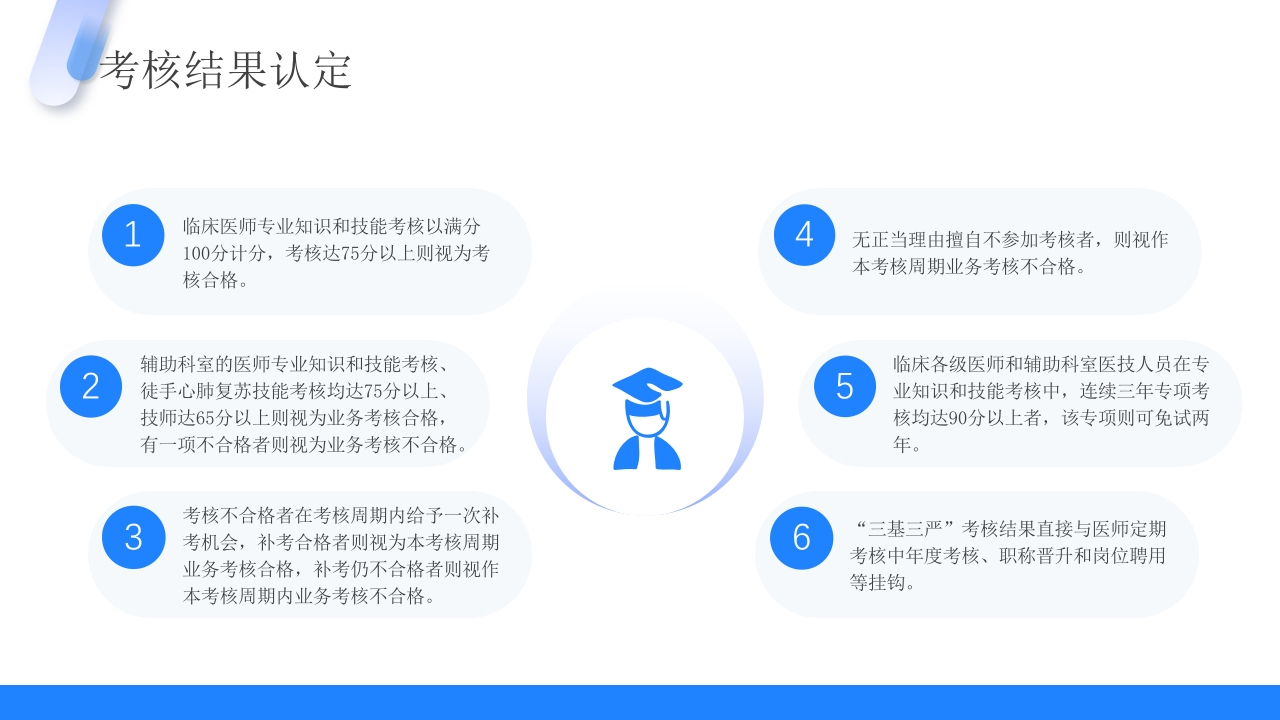 考核结果认定

1
临床医师专业知识和技能考核以满分100分计分，考核达75分以上则视为考核合格。

2
辅助科室的医师专业知识和技能考核、徒手心肺复苏技能考核均达75分以上、技师达65分以上则视为业务考核合格，有一项不合格者则视为业务考核不合格。

3
考核不合格者在考核周期内给予一次补考机会，补考合格者则视为本考核周期业务考核合格，补考仍不合格者则视作本考核周期内业务考核不合格。

4
无正当理由擅自不参加考核者，则视作本考核周期业务考核不合格。

5
临床各级医师和辅助科室医技人员在专业知识和技能考核中，连续三年专项考核均达90分以上者，该专项则可免试两年。

6
“三基三严”考核结果直接与医师定期考核中年度考核、职称晋升和岗位聘用等挂钩。